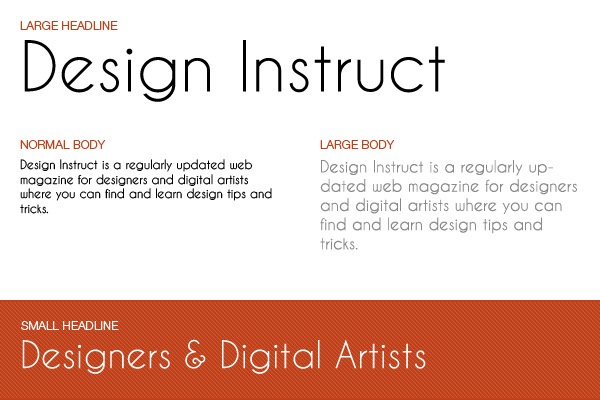 LARGE HEADLINE

Design Instruct

NORMAL BODY

Design Instruct is a regularly updated web magazine for designers and digital artists where you can find and learn design tips and tricks.

LARGE BODY

Design Instruct is a regularly updated web magazine for designers and digital artists where you can find and learn design tips and tricks.

SMALL HEADLINE

Designers & Digital Artists